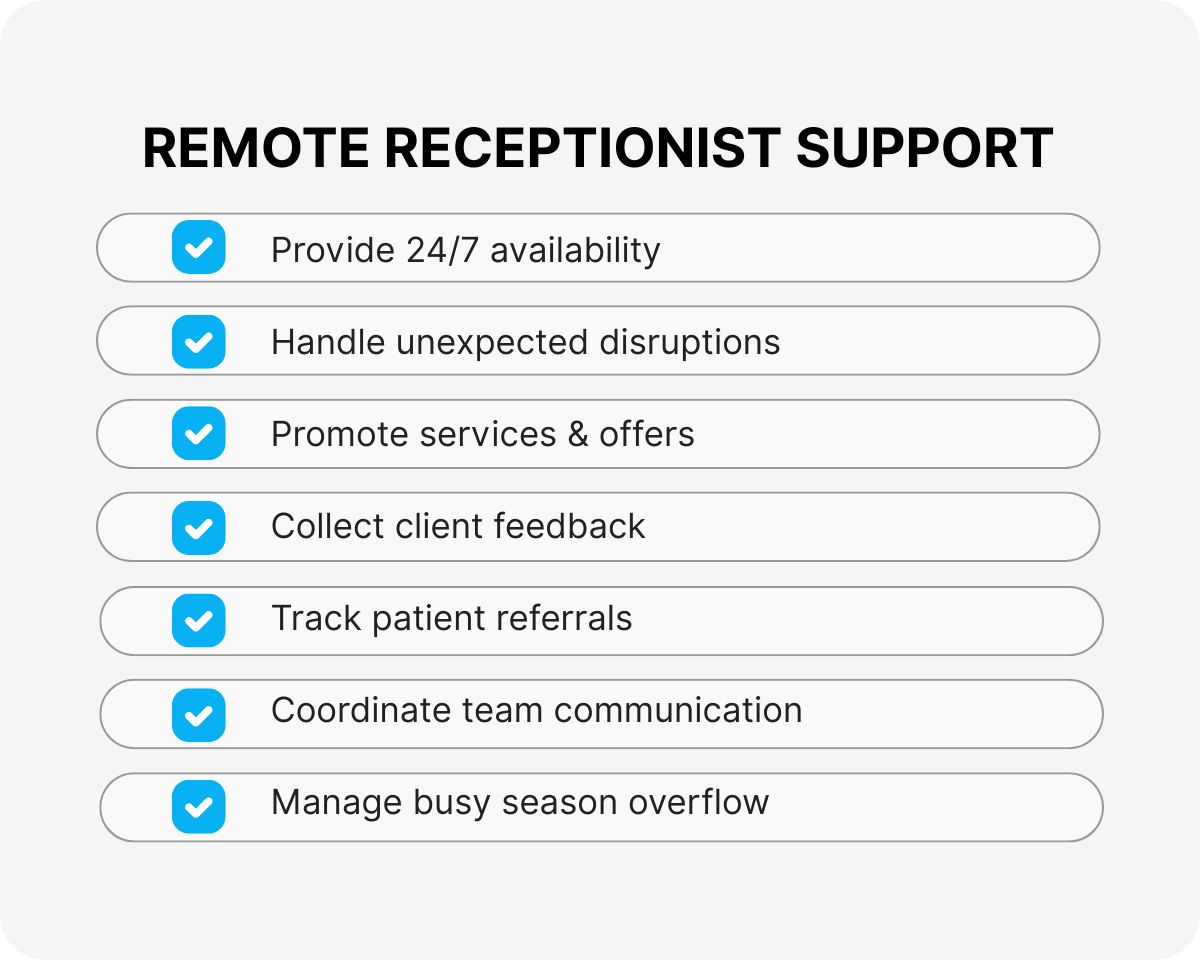 REMOTE RECEPTIONIST SUPPORT

Provide 24/7 availability

Handle unexpected disruptions

Promote services & offers

Collect client feedback

Track patient referrals

Coordinate team communication

Manage busy season overflow